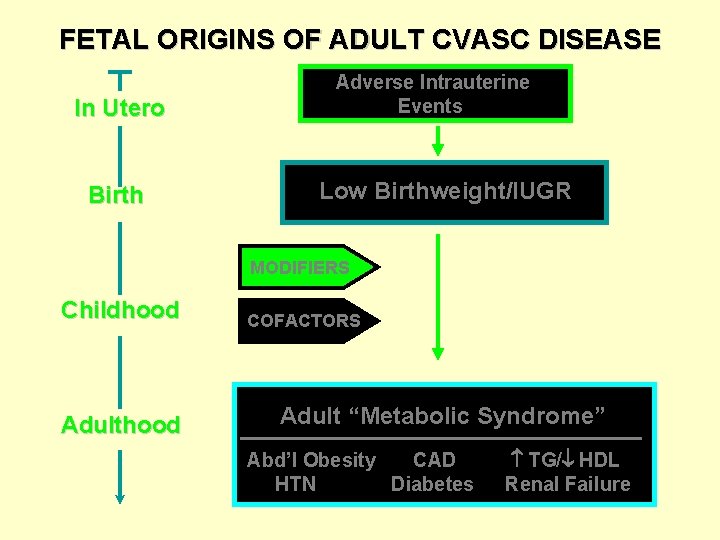 FETAL ORIGINS OF ADULT CVASC DISEASE

In Utero

Birth

Childhood

Adulthood

Adverse Intrauterine Events

Low Birthweight/IUGR

MODIFIERS

COFACTORS

Adult “Metabolic Syndrome”

Abd’l Obesity
HTN

CAD
Diabetes

↑ TG/↓ HDL
Renal Failure